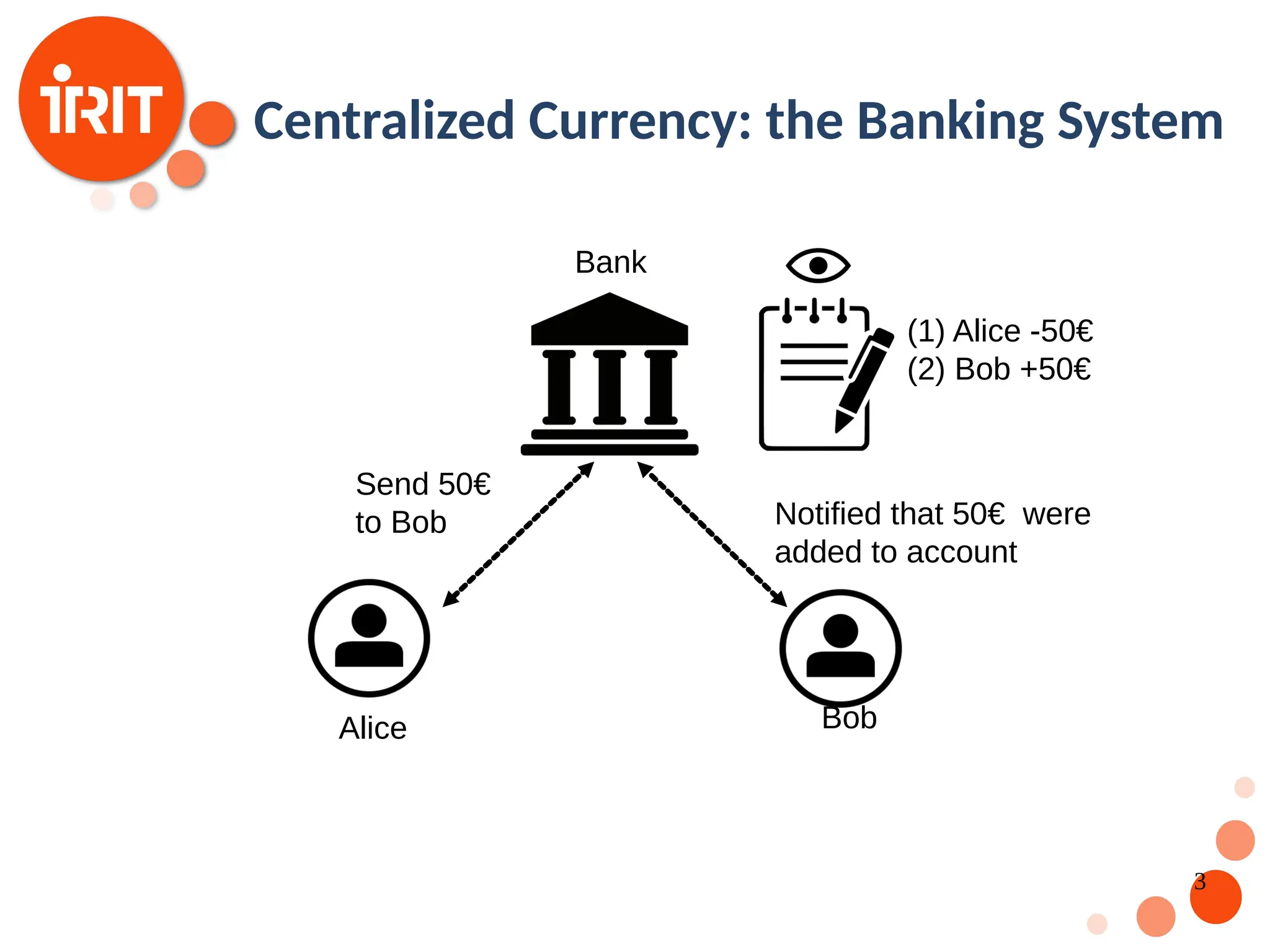 IRIT

Centralized Currency: the Banking System

Bank

(1) Alice -50€
(2) Bob +50€

Send 50€ to Bob

Notified that 50€ were added to account

Alice

Bob

3